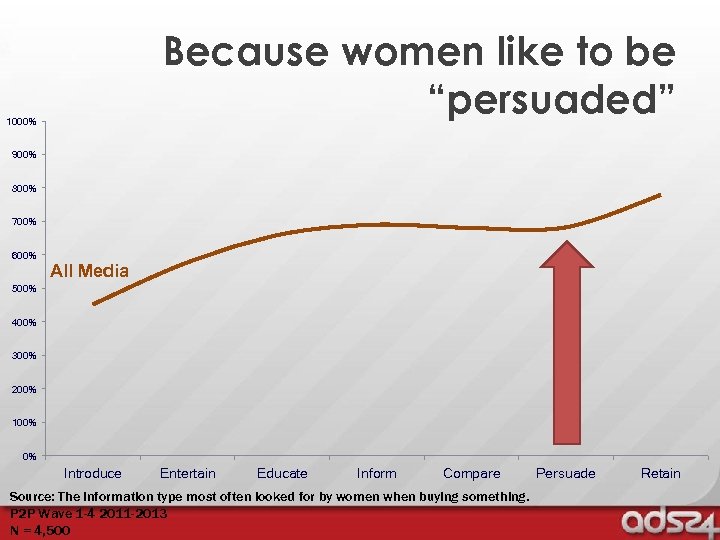 Because women like to be "persuaded"

1000%
900%
800%
700%
600%
500%
400%
300%
200%
100%
0%

All Media

Introduce Entertain Educate Inform Compare Persuade Retain

Source: The information type most often looked for by women when buying something.
P2P Wave 1-4 2011-2013
N = 4,500

ads24